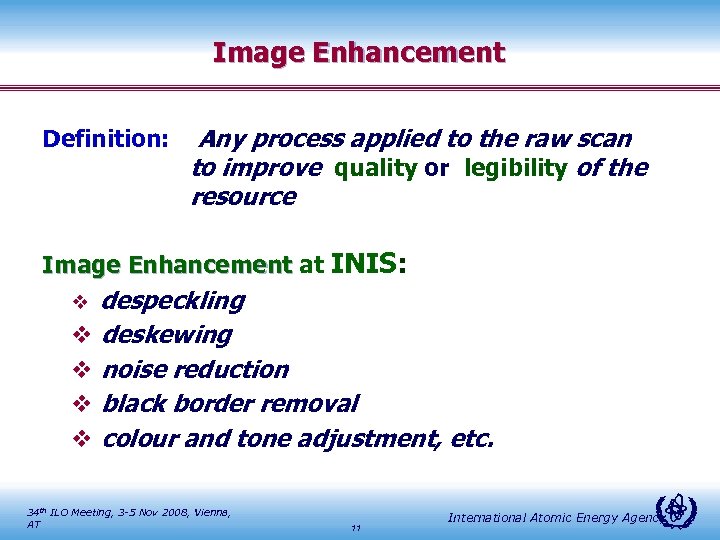 Image Enhancement

Definition: Any process applied to the raw scan to improve quality or legibility of the resource

Image Enhancement at INIS:
❖ despeckling
❖ deskewing
❖ noise reduction
❖ black border removal
❖ colour and tone adjustment, etc.

34th ILO Meeting, 3-5 Nov 2008, Vienna, AT

11

International Atomic Energy Agency